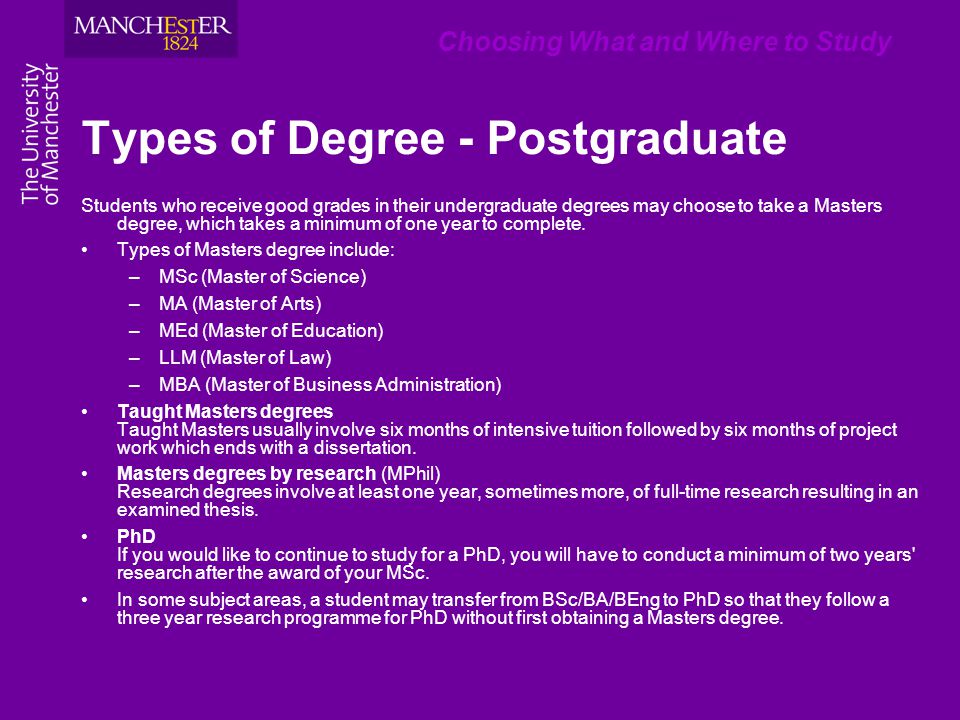 MANCHESTER
1824

The University of Manchester

Choosing What and Where to Study

Types of Degree - Postgraduate

Students who receive good grades in their undergraduate degrees may choose to take a Masters degree, which takes a minimum of one year to complete.

• Types of Masters degree include:
– MSc (Master of Science)
– MA (Master of Arts)
– MEd (Master of Education)
– LLM (Master of Law)
– MBA (Master of Business Administration)

• Taught Masters degrees
Taught Masters usually involve six months of intensive tuition followed by six months of project work which ends with a dissertation.

• Masters degrees by research (MPhil)
Research degrees involve at least one year, sometimes more, of full-time research resulting in an examined thesis.

• PhD
If you would like to continue to study for a PhD, you will have to conduct a minimum of two years' research after the award of your MSc.

• In some subject areas, a student may transfer from BSc/BA/BEng to PhD so that they follow a three year research programme for PhD without first obtaining a Masters degree.